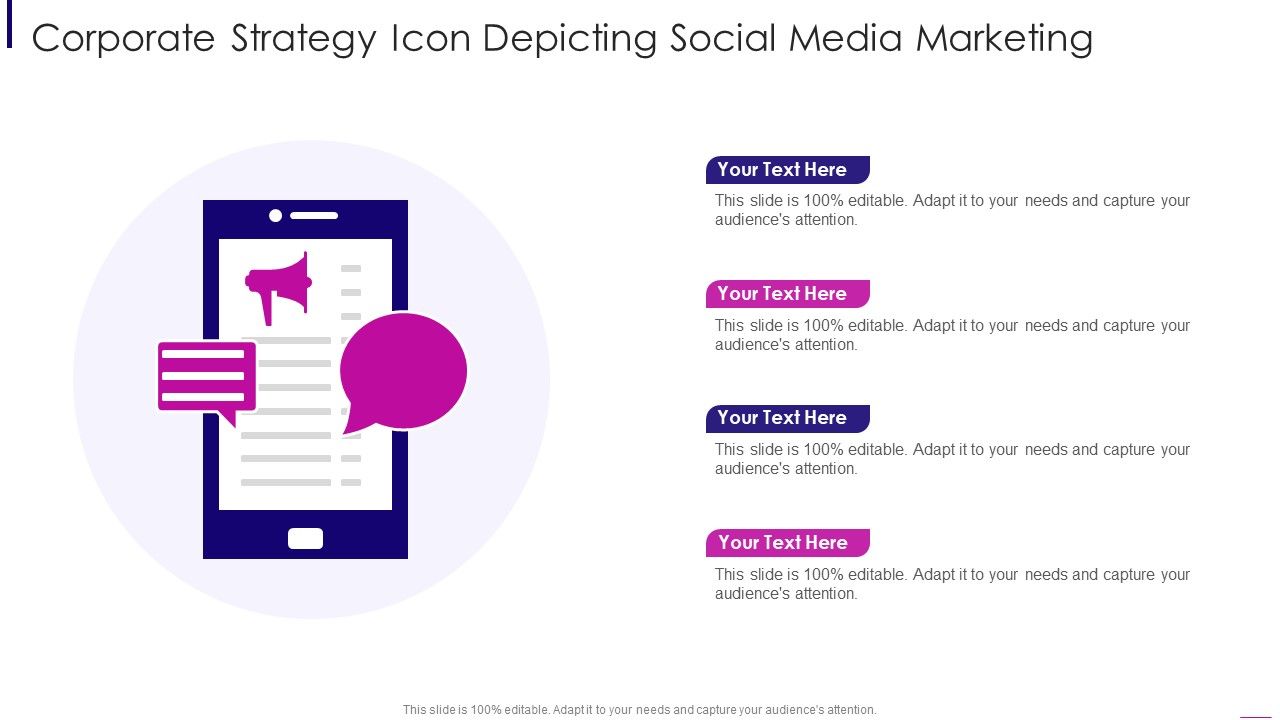 Corporate Strategy Icon Depicting Social Media Marketing

Your Text Here

This slide is 100% editable. Adapt it to your needs and capture your audience's attention.

Your Text Here

This slide is 100% editable. Adapt it to your needs and capture your audience's attention.

Your Text Here

This slide is 100% editable. Adapt it to your needs and capture your audience's attention.

Your Text Here

This slide is 100% editable. Adapt it to your needs and capture your audience's attention.

This slide is 100% editable. Adapt it to your needs and capture your audience's attention.